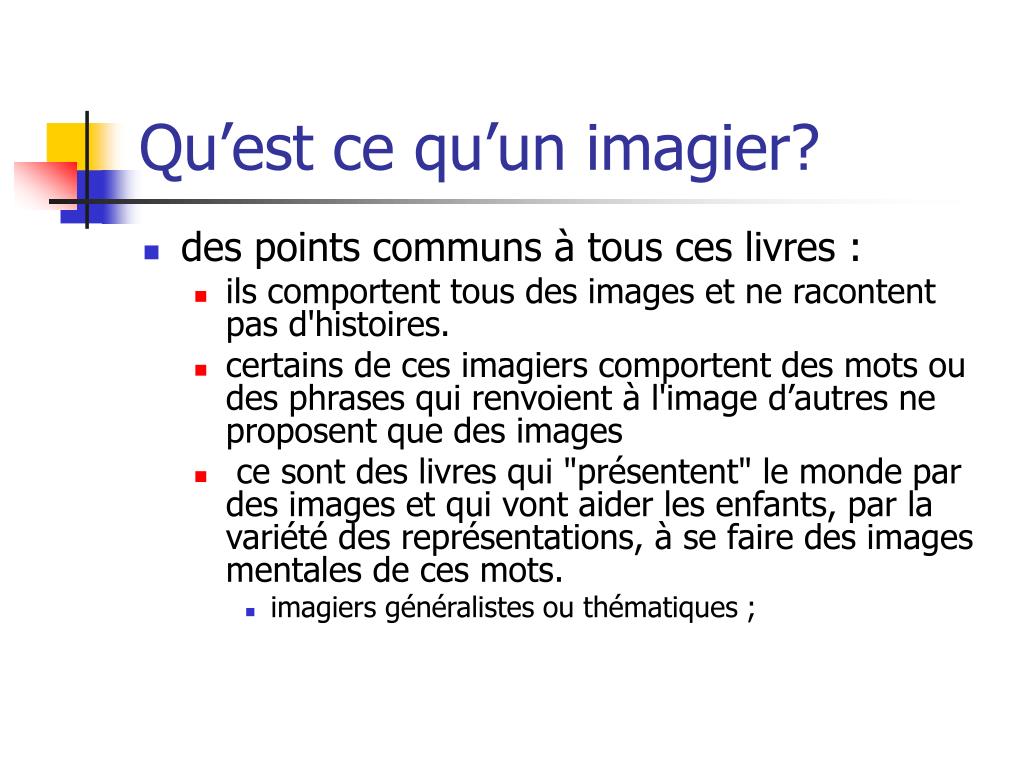 Qu’est ce qu’un imagier?

- des points communs à tous ces livres :
  - ils comportent tous des images et ne racontent pas d'histoires.
  - certains de ces imagiers comportent des mots ou des phrases qui renvoient à l'image d’autres ne proposent que des images
  - ce sont des livres qui "présentent" le monde par des images et qui vont aider les enfants, par la variété des représentations, à se faire des images mentales de ces mots.
    - imagiers généralistes ou thématiques ;